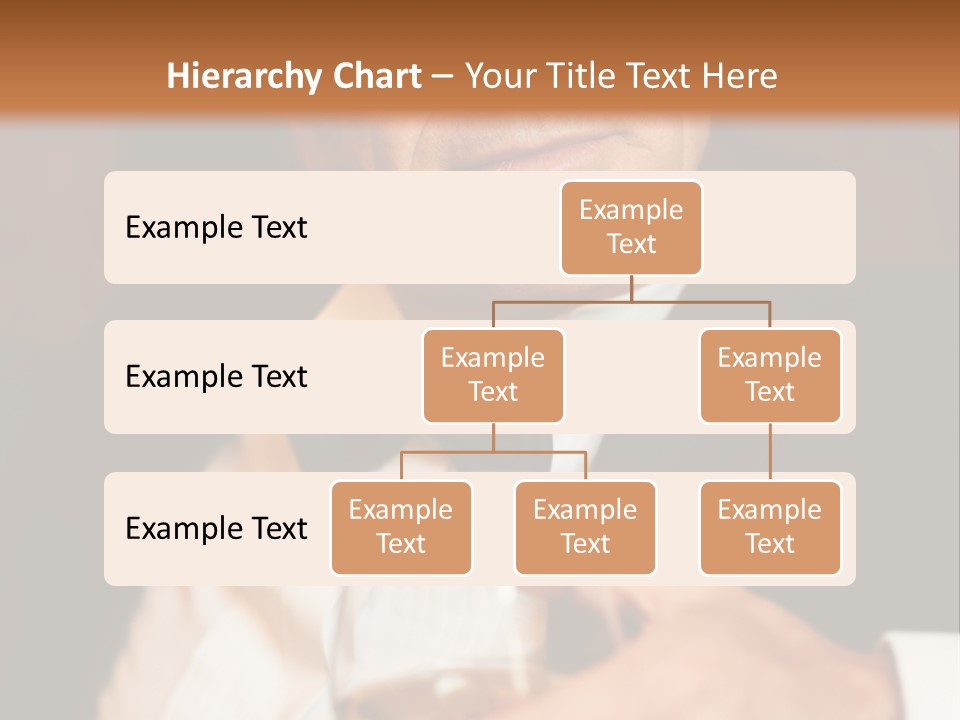 Hierarchy Chart – Your Title Text Here

Example Text

Example Text

Example Text

Example Text

Example Text

Example Text

Example Text

Example Text

Example Text